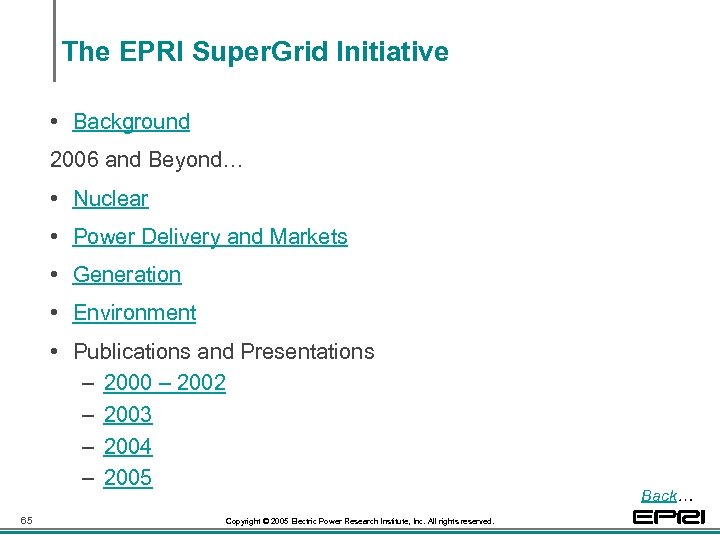 The EPRI SuperGrid Initiative

• Background

2006 and Beyond…

• Nuclear

• Power Delivery and Markets

• Generation

• Environment

• Publications and Presentations
– 2000 – 2002
– 2003
– 2004
– 2005

Back…

65

Copyright © 2005 Electric Power Research Institute, Inc. All rights reserved.

EPRI